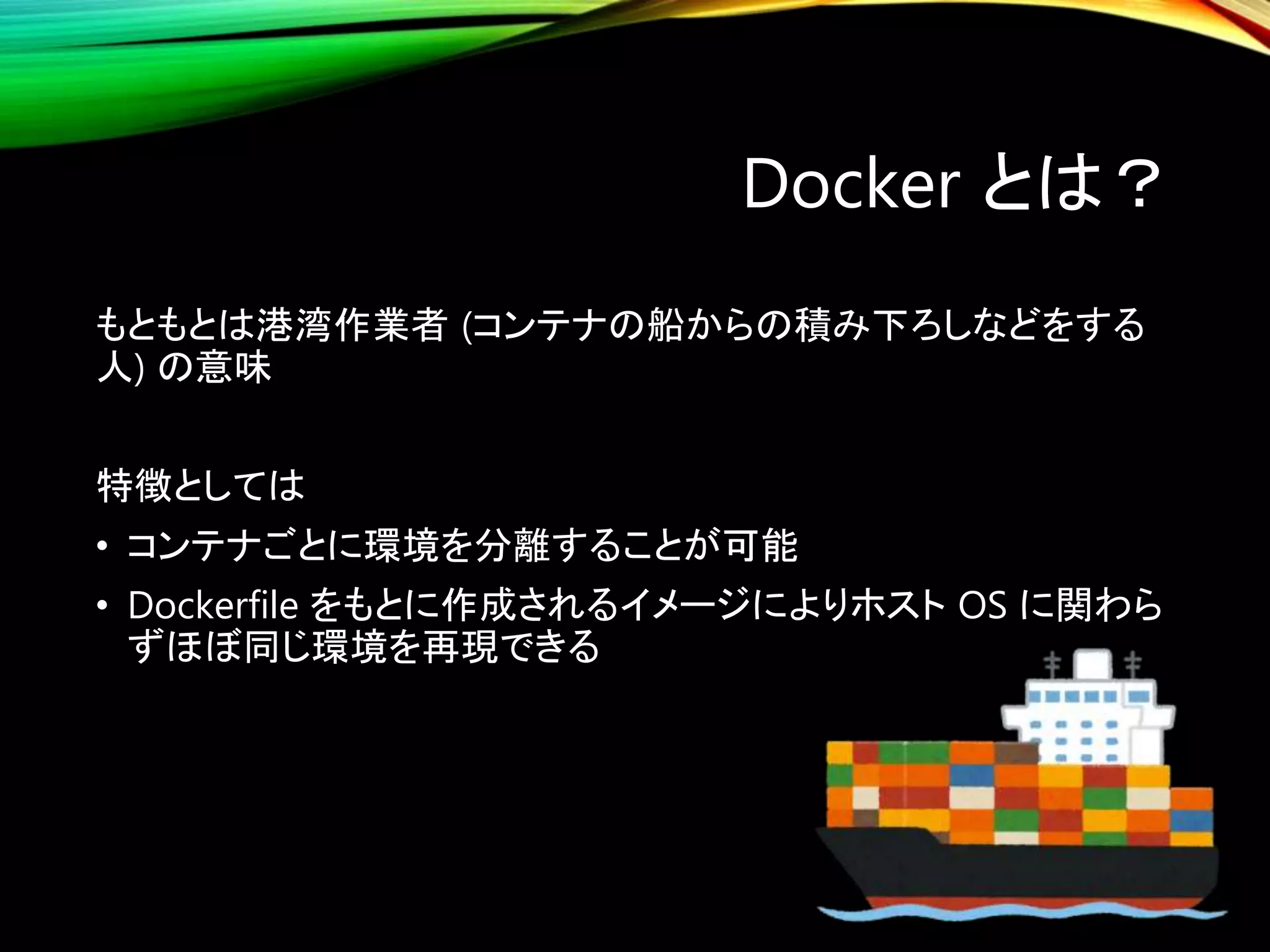 Docker とは？

もともとは港湾作業者 (コンテナの船からの積み下ろしなどをする人) の意味

特徴としては

• コンテナごとに環境を分離することが可能
• Dockerfile をもとに作成されるイメージによりホスト OS に関わらずほぼ同じ環境を再現できる